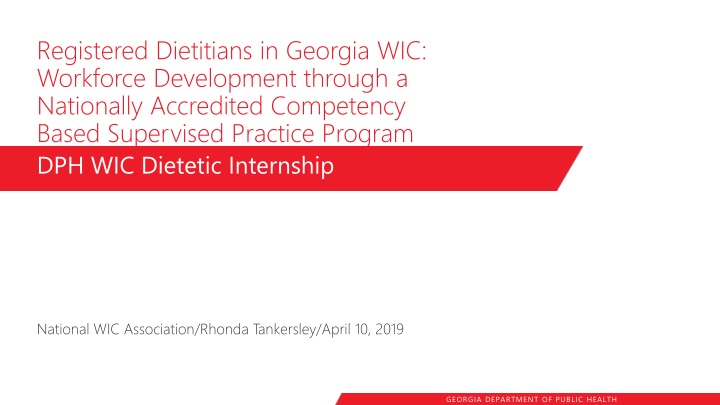 Registered Dietitians in Georgia WIC: Workforce Development through a Nationally Accredited Competency Based Supervised Practice Program

DPH WIC Dietetic Internship

National WIC Association/Rhonda Tankersley/April 10, 2019

GEORGIA DEPARTMENT OF PUBLIC HEALTH